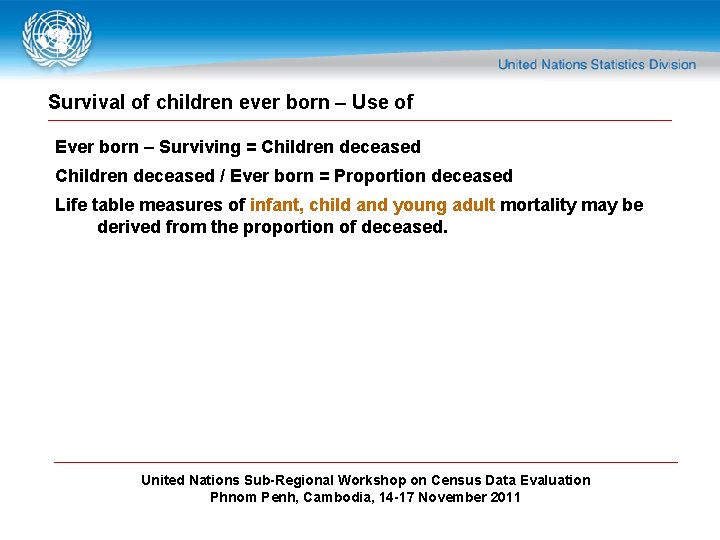 United Nations Statistics Division

Survival of children ever born – Use of

Ever born – Surviving = Children deceased

Children deceased / Ever born = Proportion deceased

Life table measures of infant, child and young adult mortality may be derived from the proportion of deceased.

United Nations Sub-Regional Workshop on Census Data Evaluation
Phnom Penh, Cambodia, 14-17 November 2011